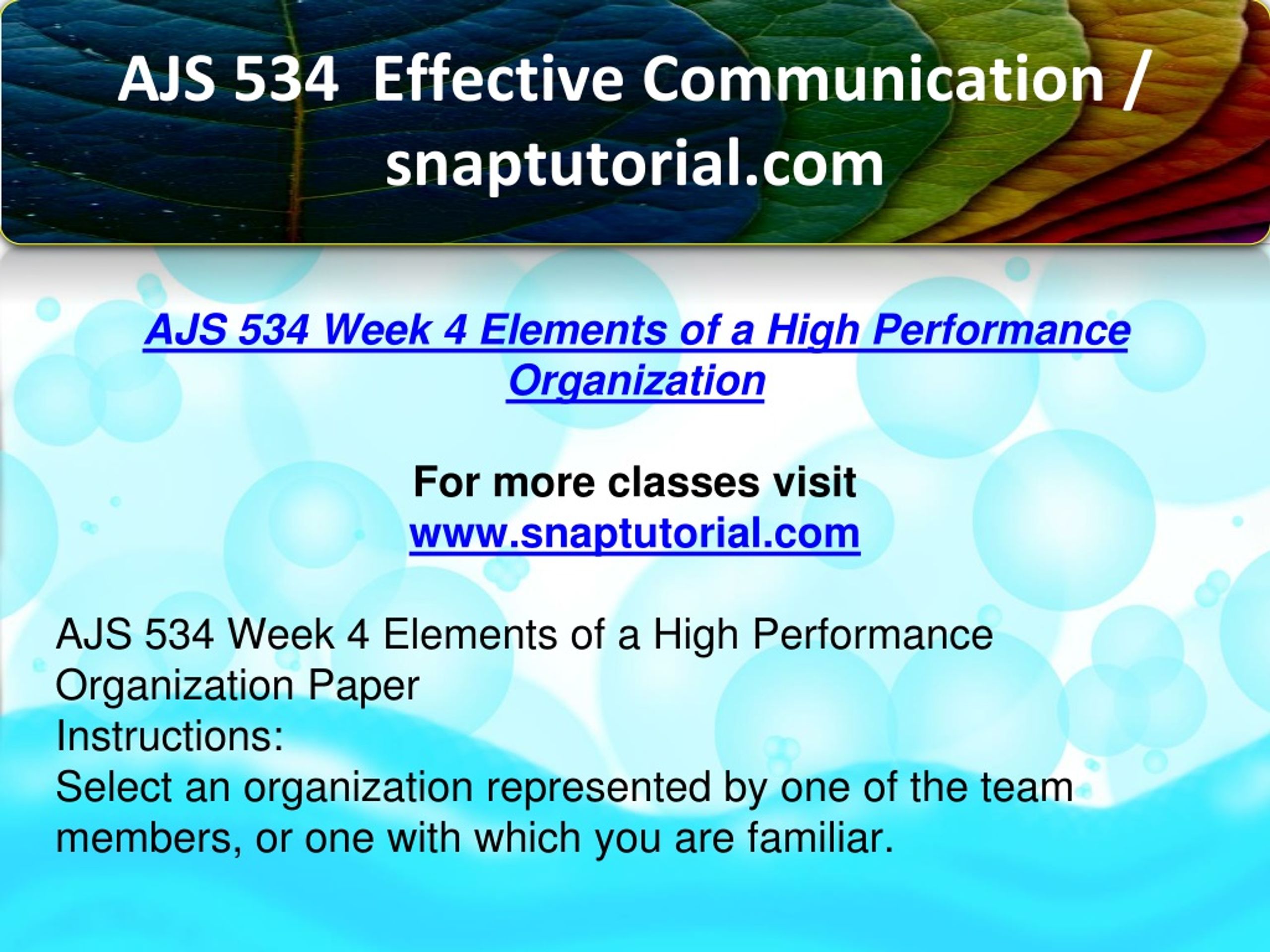 AJS 534 Effective Communication / snaptutorial.com

AJS 534 Week 4 Elements of a High Performance Organization

For more classes visit
www.snaptutorial.com

AJS 534 Week 4 Elements of a High Performance Organization Paper
Instructions:
Select an organization represented by one of the team members, or one with which you are familiar.